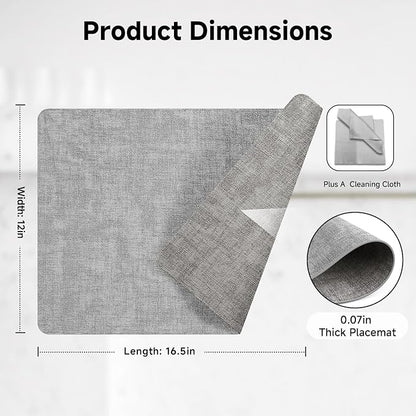 Product Dimensions

Width: 12in

Plus A Cleaning Cloth

0.07in
Thick Placemat

Length: 16.5in